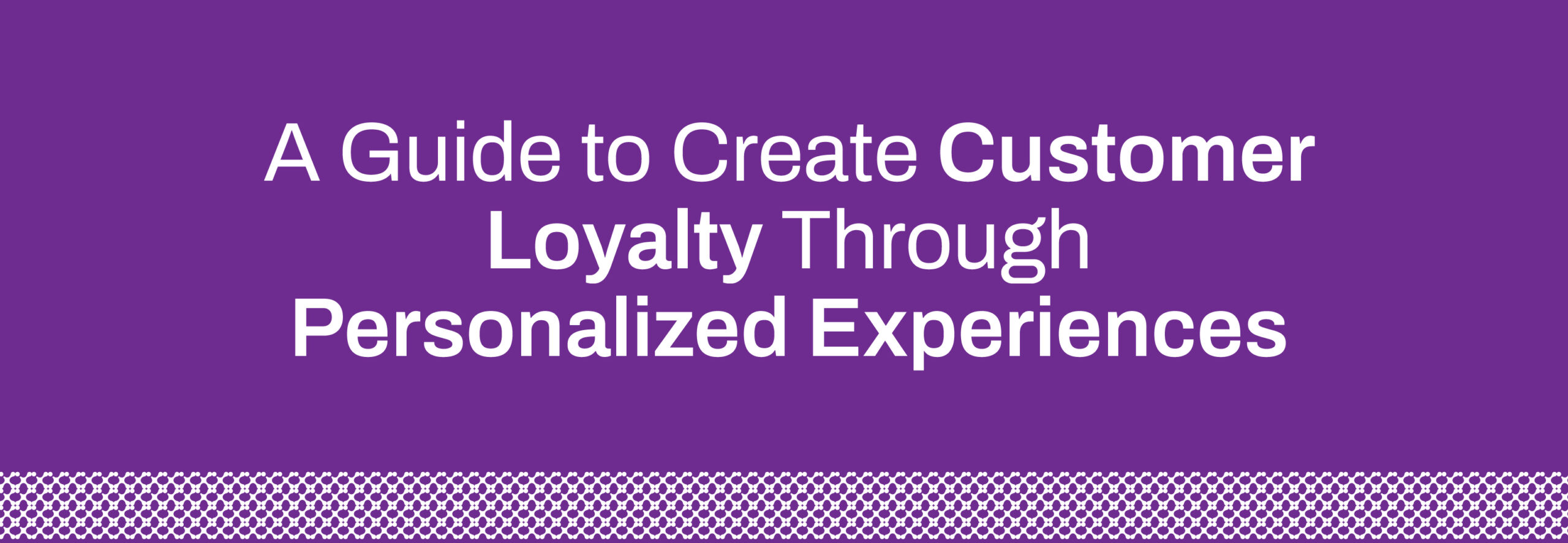 A Guide to Create Customer Loyalty Through Personalized Experiences